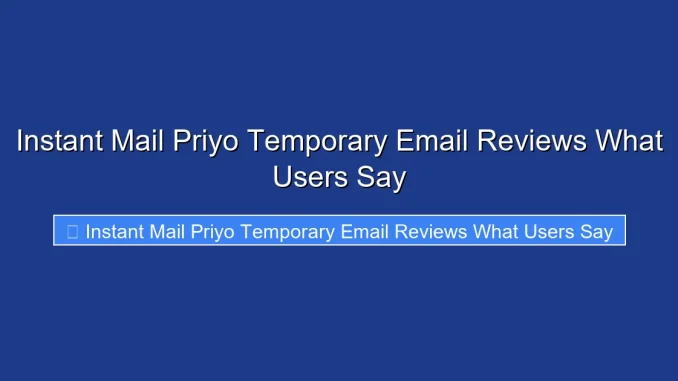 Instant Mail Priyo Temporary Email Reviews What Users Say

 Instant Mail Priyo Temporary Email Reviews What Users Say